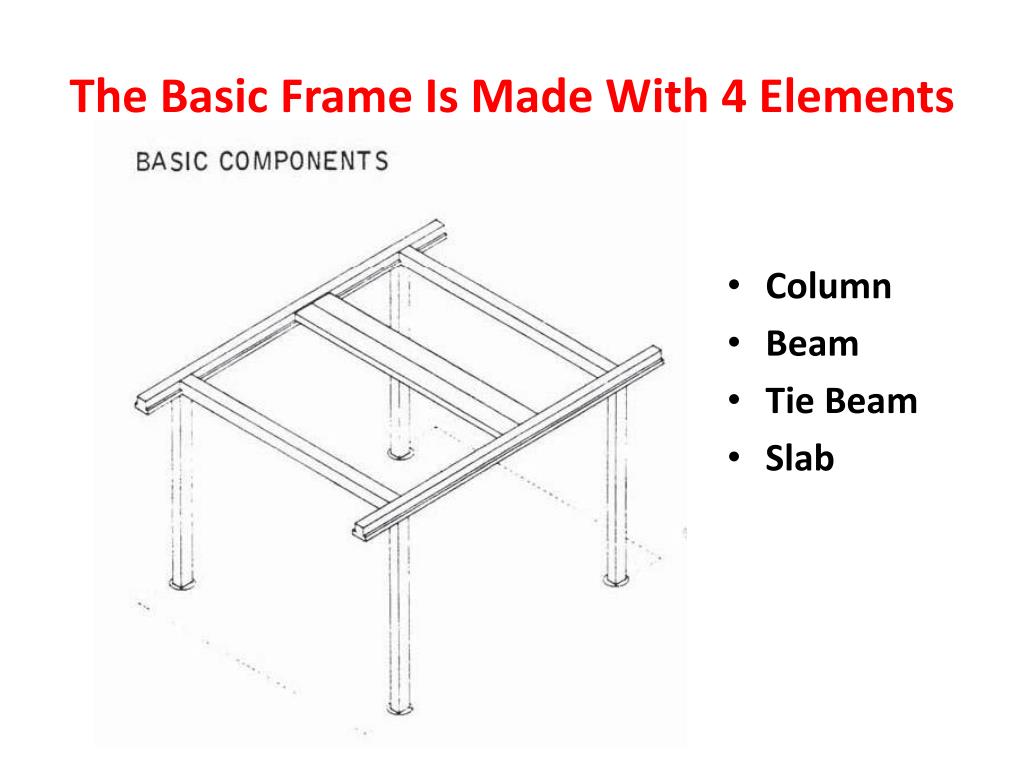 The Basic Frame Is Made With 4 Elements

BASIC COMPONENTS

• Column
• Beam
• Tie Beam
• Slab